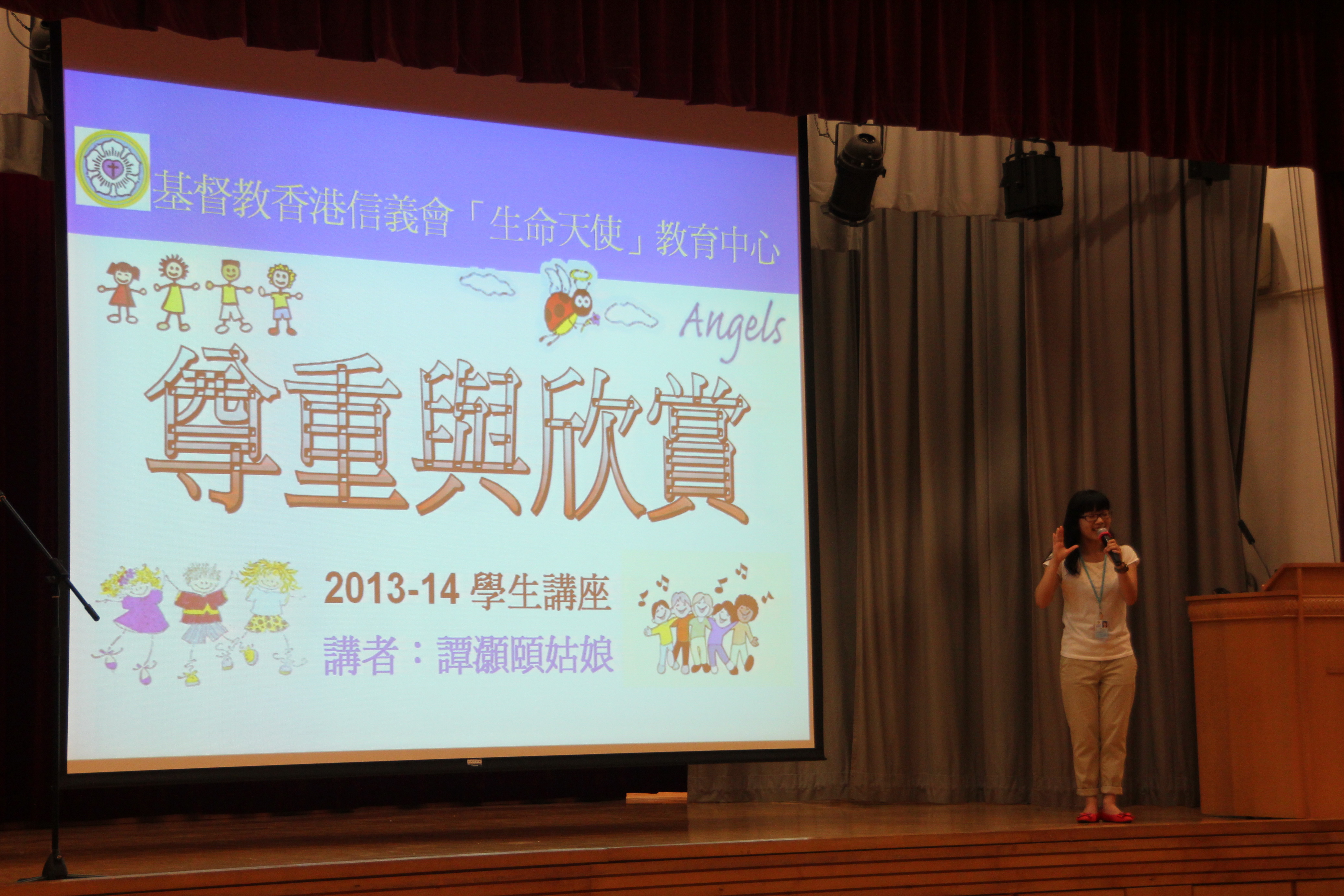 基督教香港信義會「生命天使」教育中心

Angels

尊重與欣賞

2013-14 學生講座

講者：譚灝頤姑娘